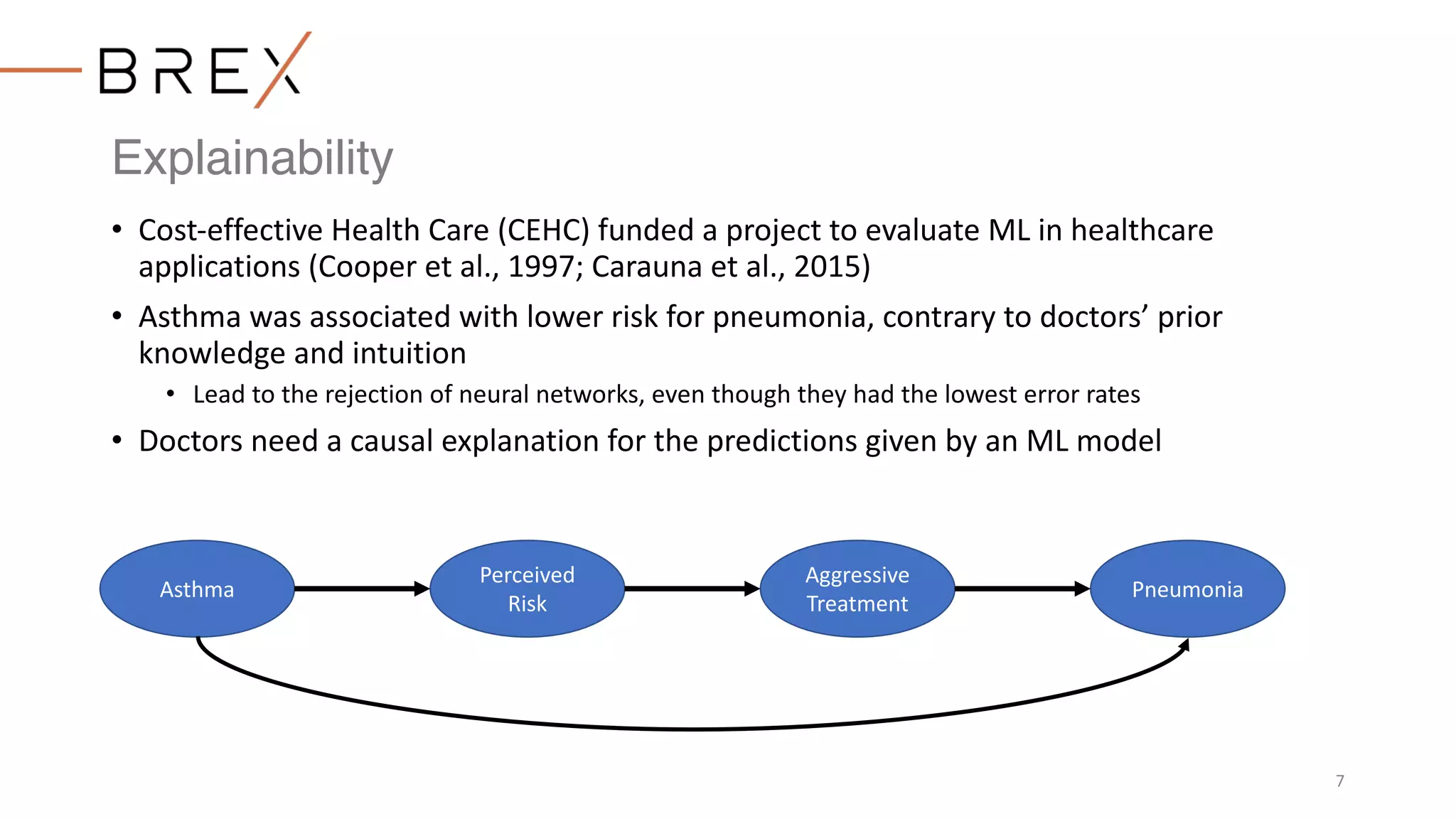 BREX

Explainability

• Cost-effective Health Care (CEHC) funded a project to evaluate ML in healthcare applications (Cooper et al., 1997; Carauna et al., 2015)

• Asthma was associated with lower risk for pneumonia, contrary to doctors' prior knowledge and intuition

  • Lead to the rejection of neural networks, even though they had the lowest error rates

• Doctors need a causal explanation for the predictions given by an ML model

Asthma

Perceived Risk

Aggressive Treatment

Pneumonia

7